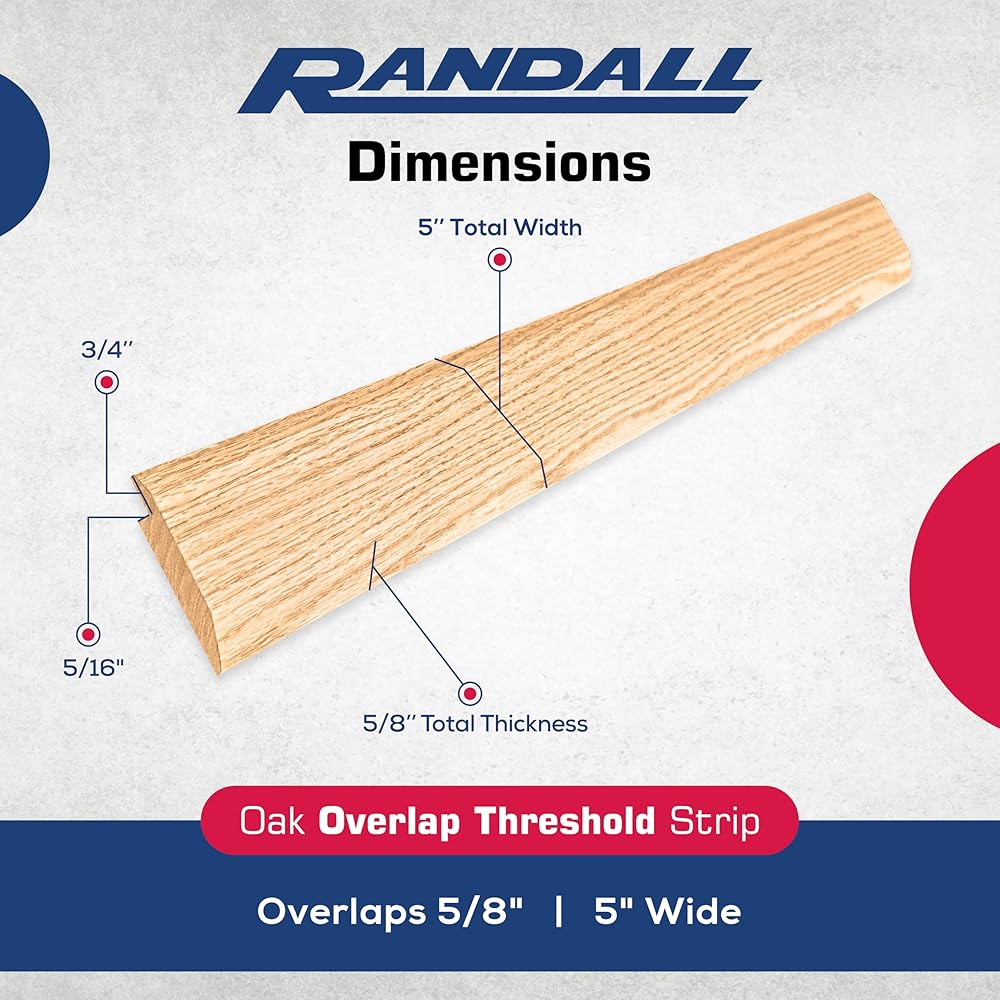 RANDALL

Dimensions

5'' Total Width

3/4''

5/16"

5/8'' Total Thickness

Oak Overlap Threshold Strip

Overlaps 5/8" | 5" Wide